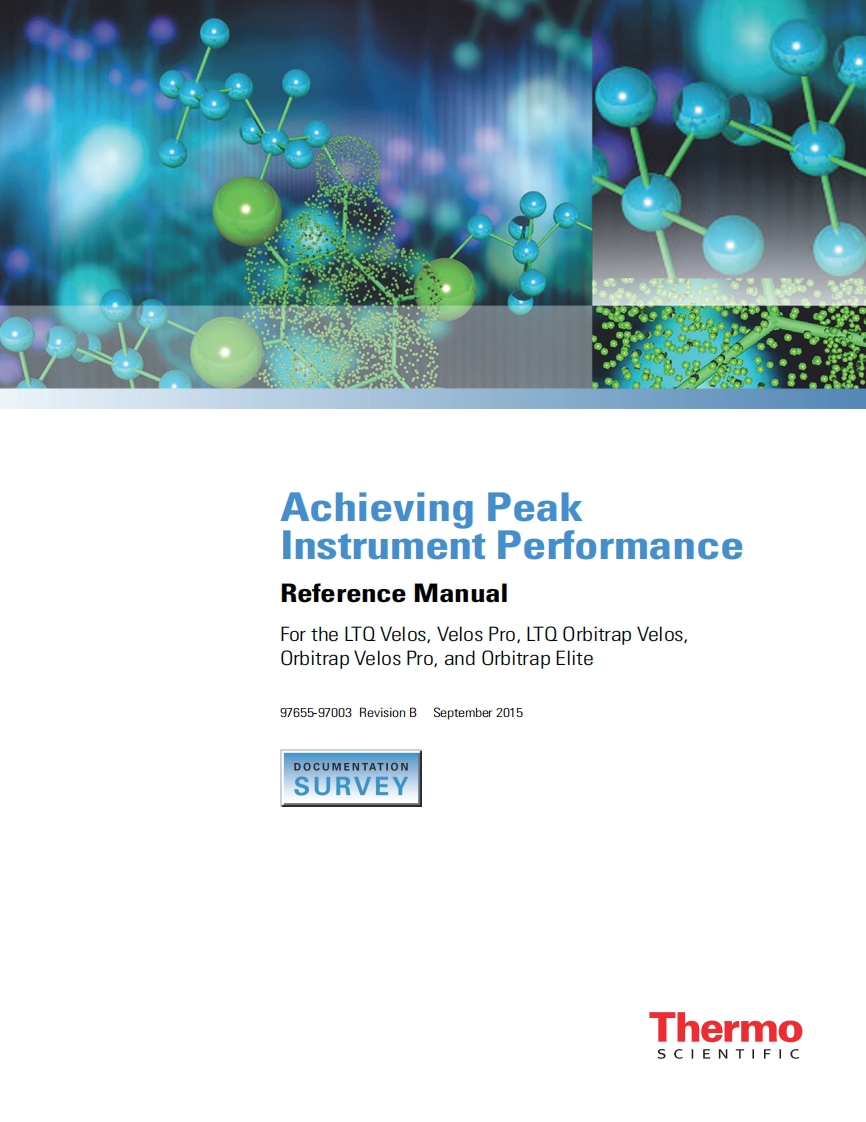 Achieving Peak Instrument Performance

Reference Manual

For the LTQ Velos, Velos Pro, LTQ Orbitrap Velos, Orbitrap Velos Pro, and Orbitrap Elite

97655-97003 Revision B September 2015

DOCUMENTATION
SURVEY

Thermo
SCIENTIFIC